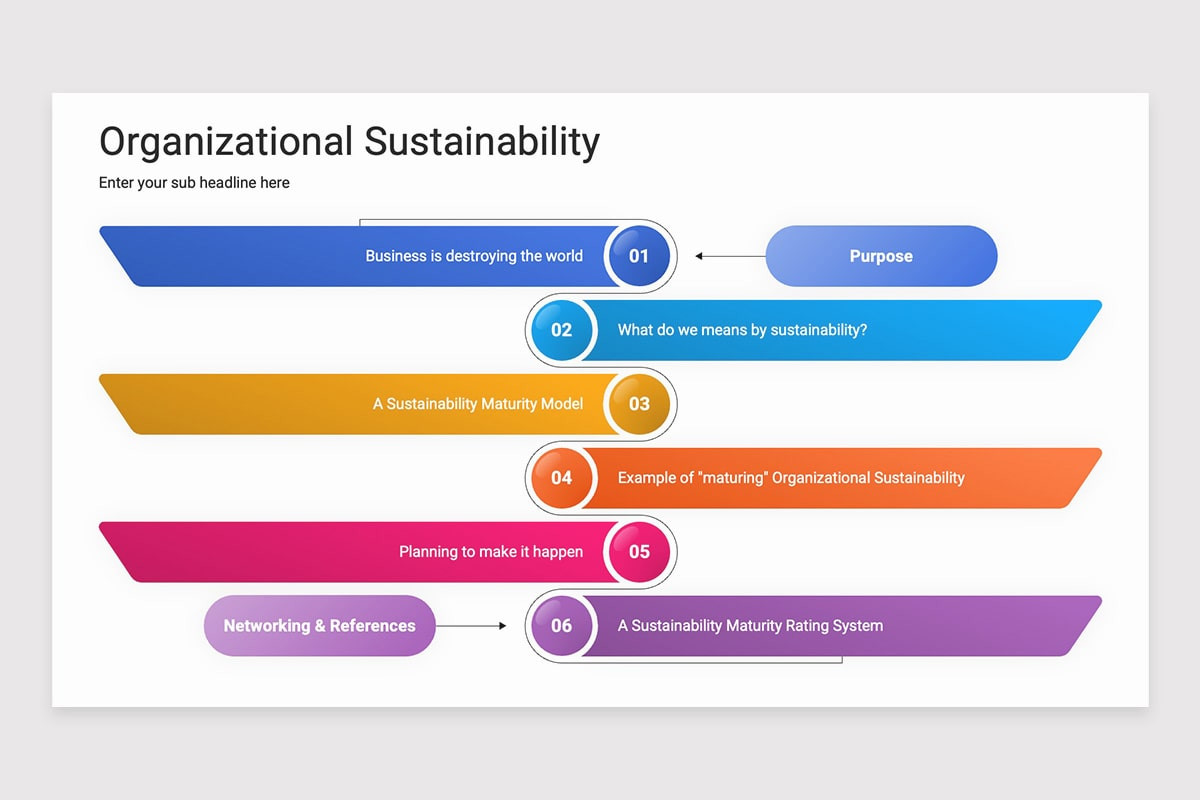 Organizational Sustainability

Enter your sub headline here

Business is destroying the world 01

Purpose

02 What do we means by sustainability?

A Sustainability Maturity Model 03

04 Example of "maturing" Organizational Sustainability

Planning to make it happen 05

Networking & References

06 A Sustainability Maturity Rating System